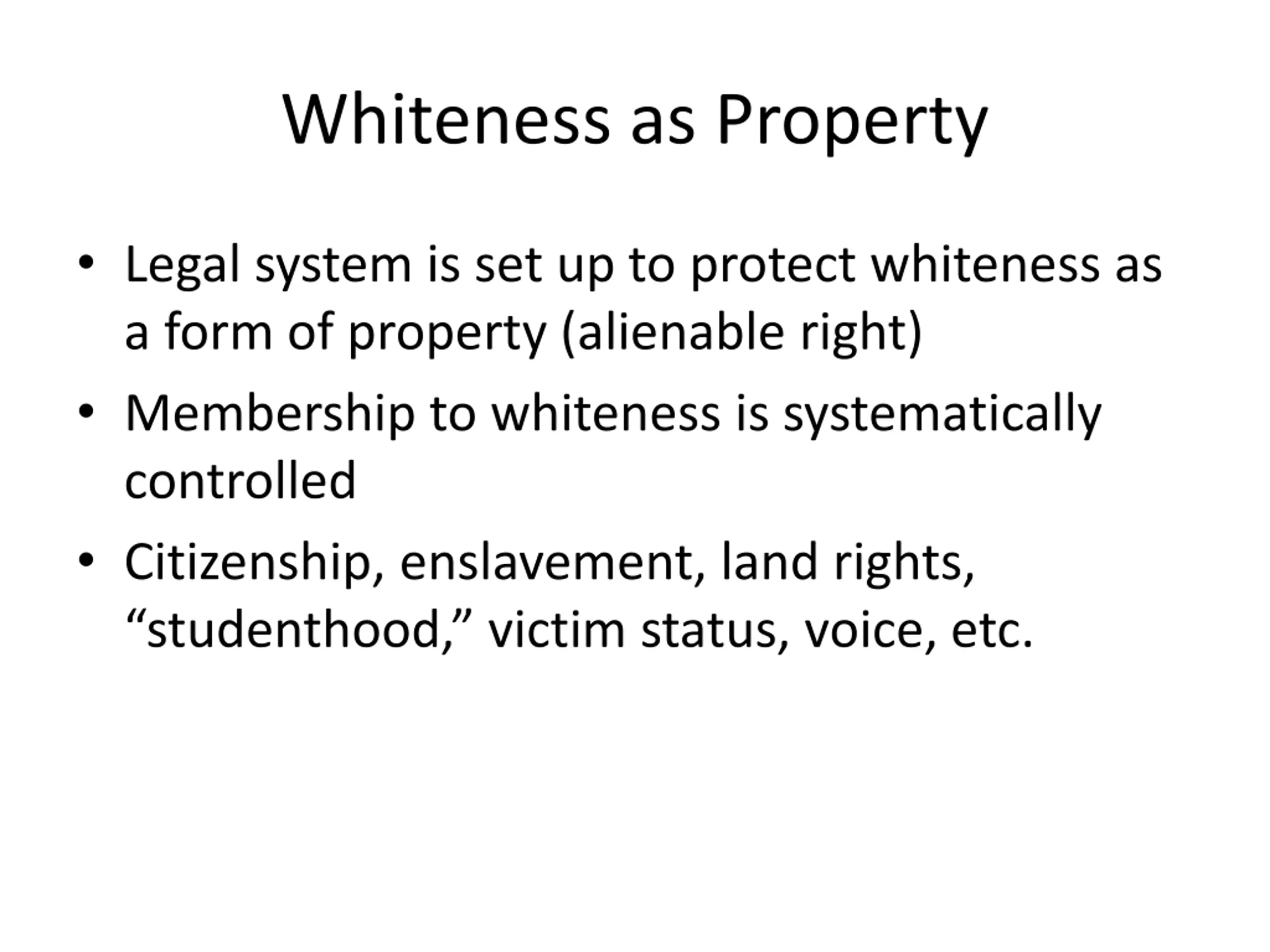 Whiteness as Property

• Legal system is set up to protect whiteness as a form of property (alienable right)
• Membership to whiteness is systematically controlled
• Citizenship, enslavement, land rights, “studenthood,” victim status, voice, etc.